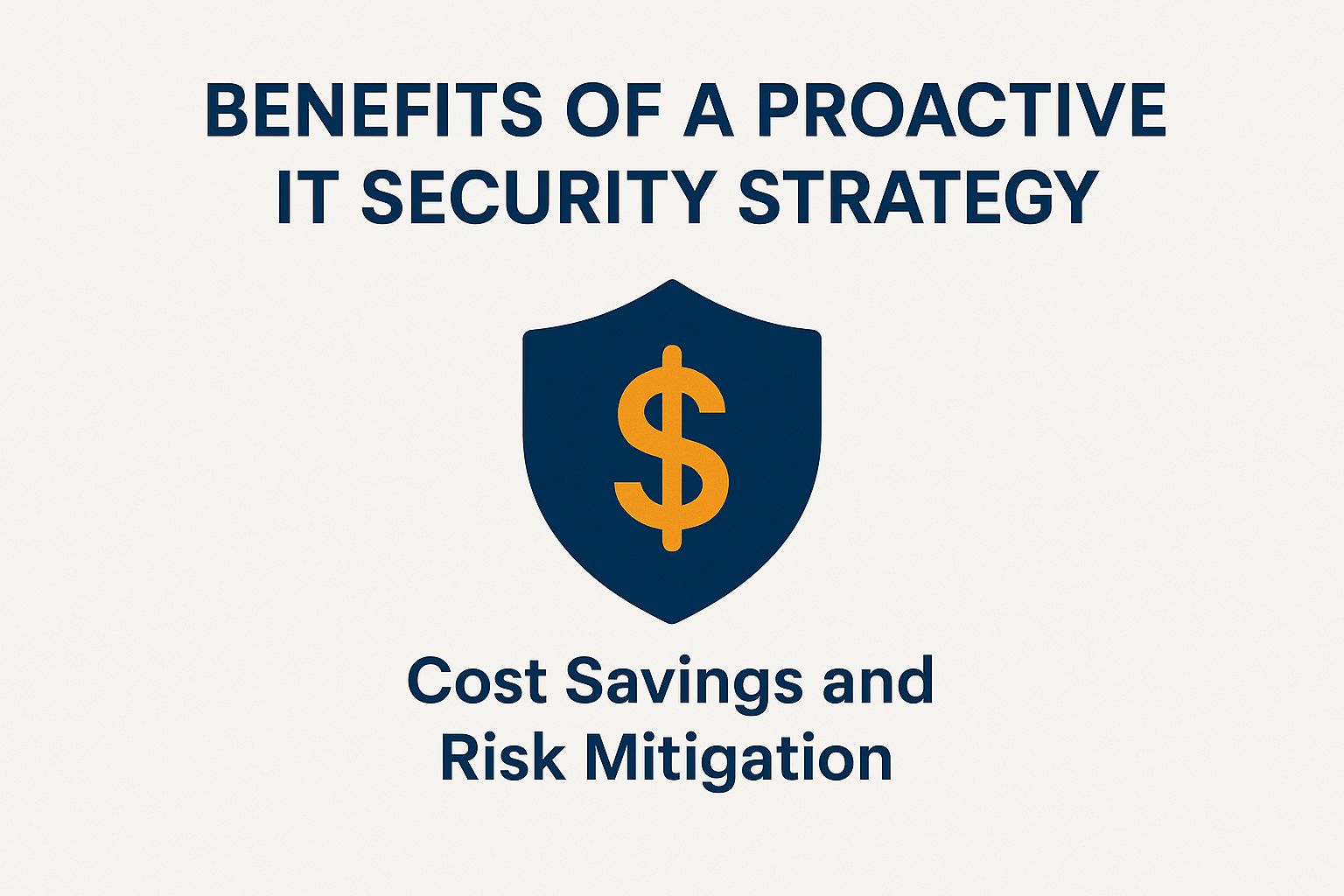 BENEFITS OF A PROACTIVE IT SECURITY STRATEGY

$

Cost Savings and Risk Mitigation